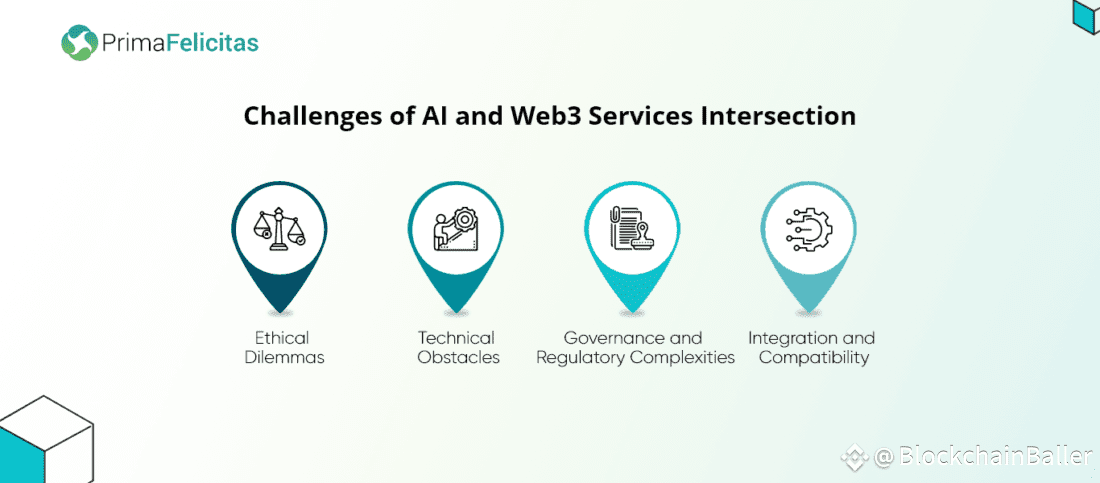 PrimaFelicitas

Challenges of AI and Web3 Services Intersection

Ethical Dilemmas

Technical Obstacles

Governance and Regulatory Complexities

Integration and Compatibility

@BlockchainBaller